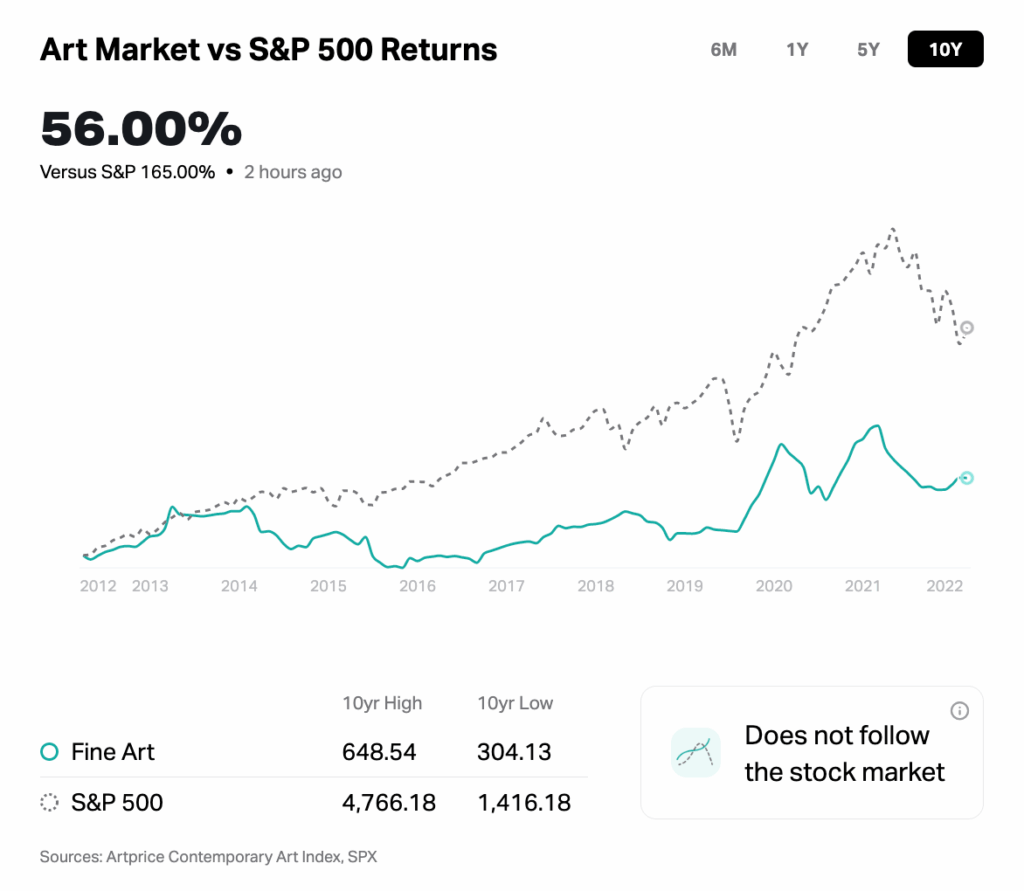 Art Market vs S&P 500 Returns

6M 1Y 5Y 10Y

56.00%

Versus S&P 165.00% • 2 hours ago

2012 2013 2014 2015 2016 2017 2018 2019 2020 2021 2022

| | 10yr High | 10yr Low |
|---|---|---|
| Fine Art | 648.54 | 304.13 |
| S&P 500 | 4,766.18 | 1,416.18 |

Does not follow the stock market

Sources: Artprice Contemporary Art Index, SPX